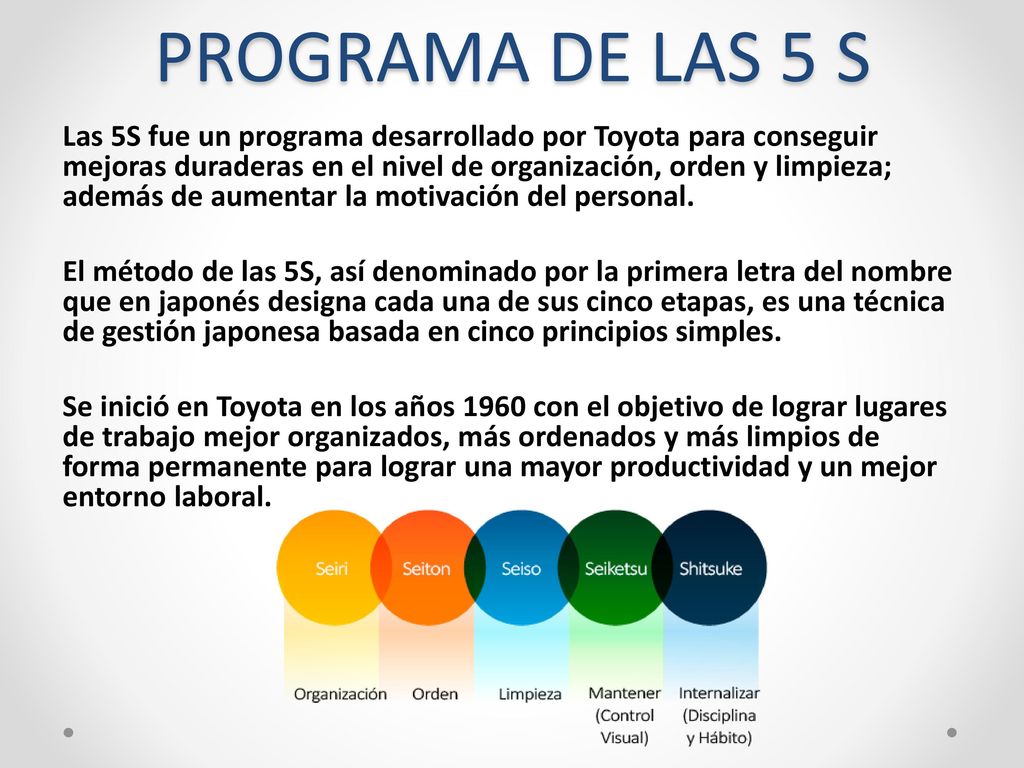 PROGRAMA DE LAS 5 S

Las 5S fue un programa desarrollado por Toyota para conseguir mejoras duraderas en el nivel de organización, orden y limpieza; además de aumentar la motivación del personal.

El método de las 5S, así denominado por la primera letra del nombre que en japonés designa cada una de sus cinco etapas, es una técnica de gestión japonesa basada en cinco principios simples.

Se inició en Toyota en los años 1960 con el objetivo de lograr lugares de trabajo mejor organizados, más ordenados y más limpios de forma permanente para lograr una mayor productividad y un mejor entorno laboral.

Seiri
Seiton
Seiso
Seiketsu
Shitsuke

Organización
Orden
Limpieza
Mantener (Control Visual)
Internalizar (Disciplina y Hábito)